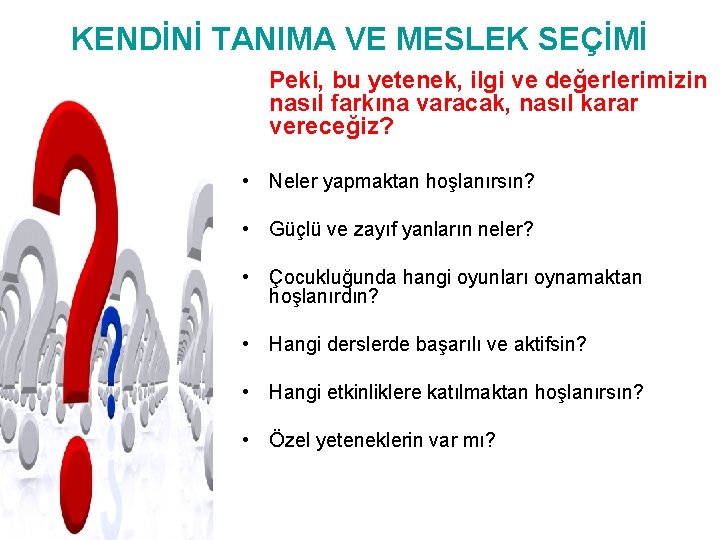 KENDİNİ TANIMA VE MESLEK SEÇİMİ

Peki, bu yetenek, ilgi ve değerlerimizin nasıl farkına varacak, nasıl karar vereceğiz?

• Neler yapmaktan hoşlanırsın?
• Güçlü ve zayıf yanların neler?
• Çocukluğunda hangi oyunları oynamaktan hoşlanırdın?
• Hangi derslerde başarılı ve aktifsin?
• Hangi etkinliklere katılmaktan hoşlanırsın?
• Özel yeteneklerin var mı?